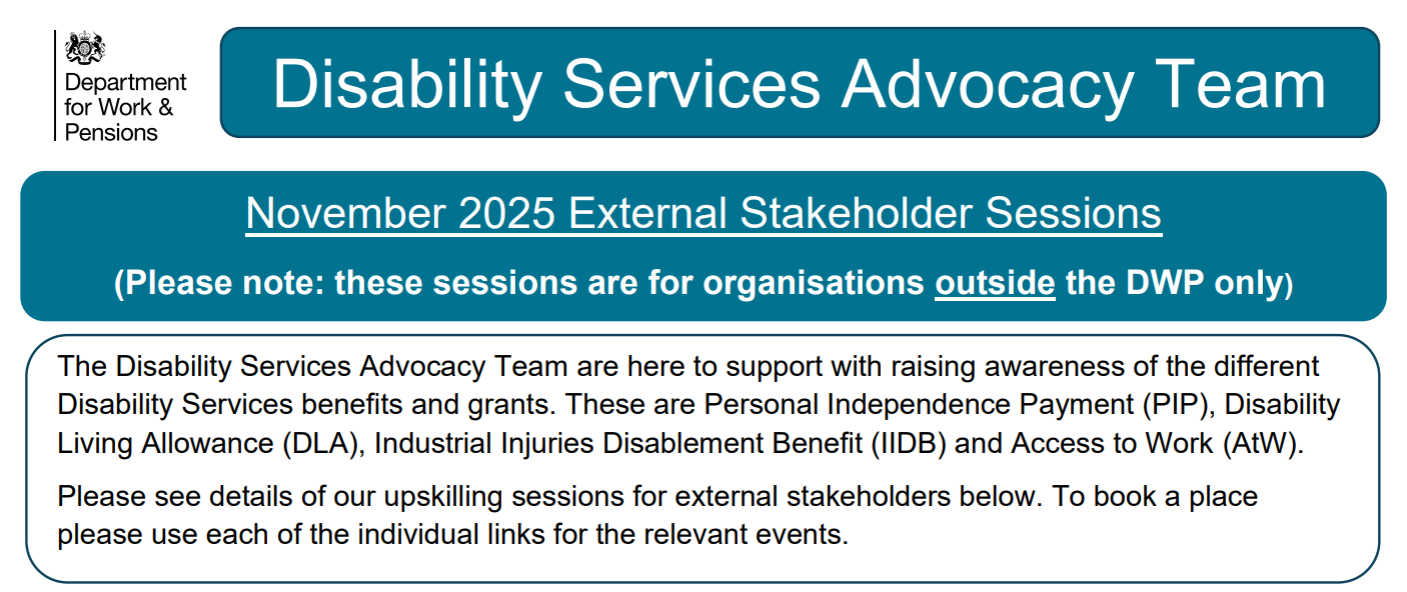 Department for Work & Pensions

Disability Services Advocacy Team

November 2025 External Stakeholder Sessions

(Please note: these sessions are for organisations outside the DWP only)

The Disability Services Advocacy Team are here to support with raising awareness of the different Disability Services benefits and grants. These are Personal Independence Payment (PIP), Disability Living Allowance (DLA), Industrial Injuries Disablement Benefit (IIDB) and Access to Work (AtW).

Please see details of our upskilling sessions for external stakeholders below. To book a place please use each of the individual links for the relevant events.